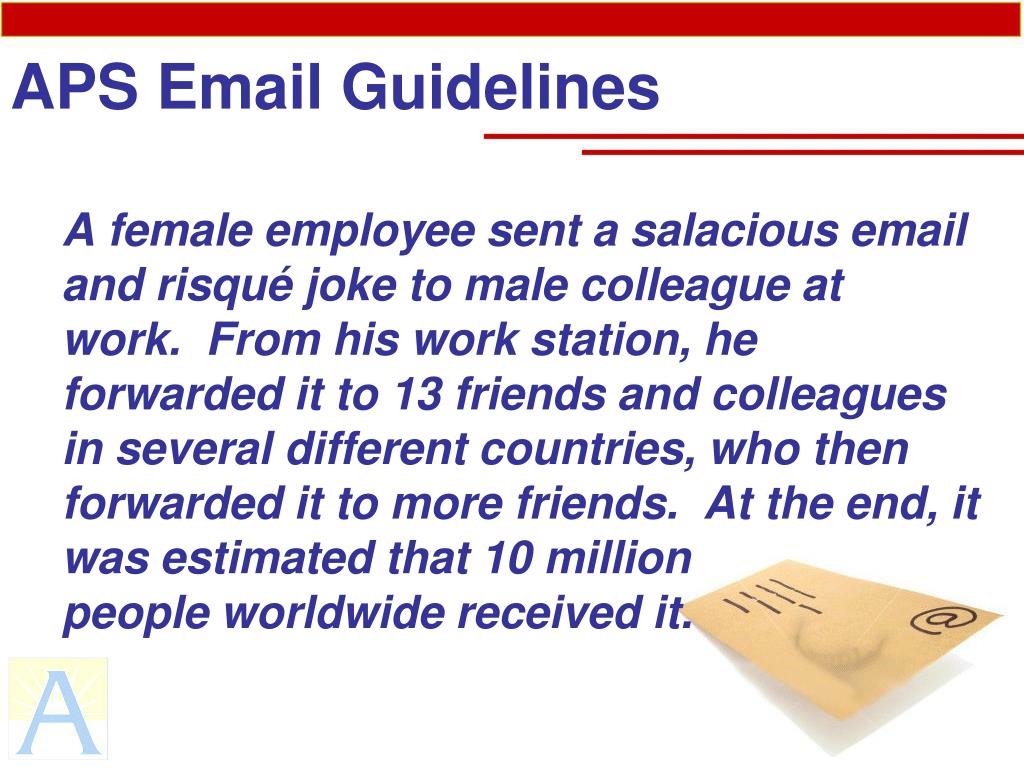 APS Email Guidelines

A female employee sent a salacious email and risqué joke to male colleague at work. From his work station, he forwarded it to 13 friends and colleagues in several different countries, who then forwarded it to more friends. At the end, it was estimated that 10 million people worldwide received it.

@

A